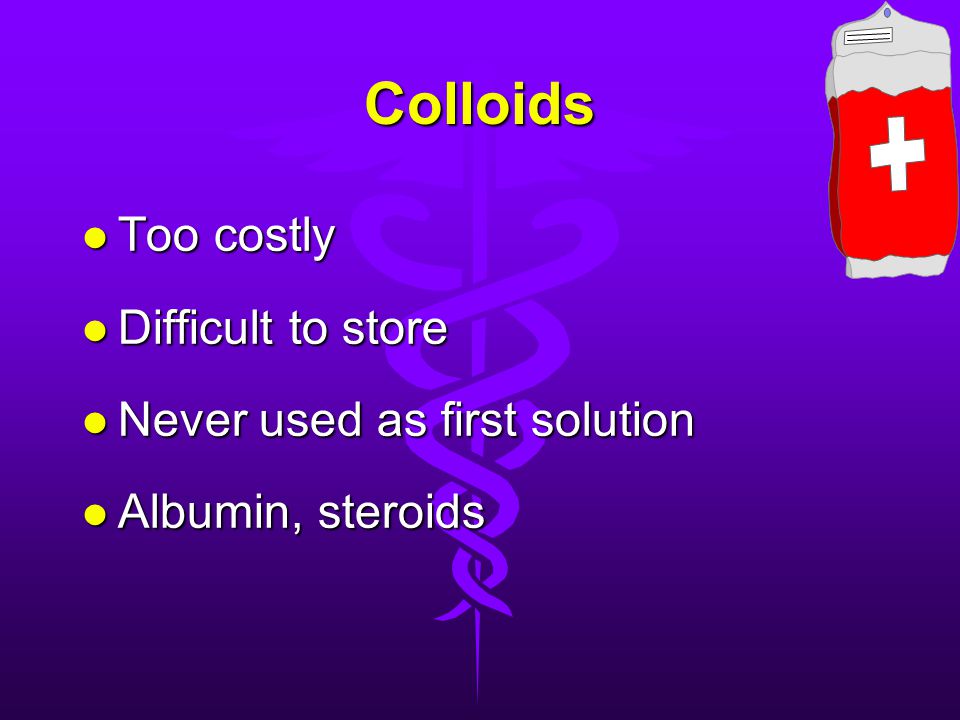 Colloids

- Too costly
- Difficult to store
- Never used as first solution
- Albumin, steroids